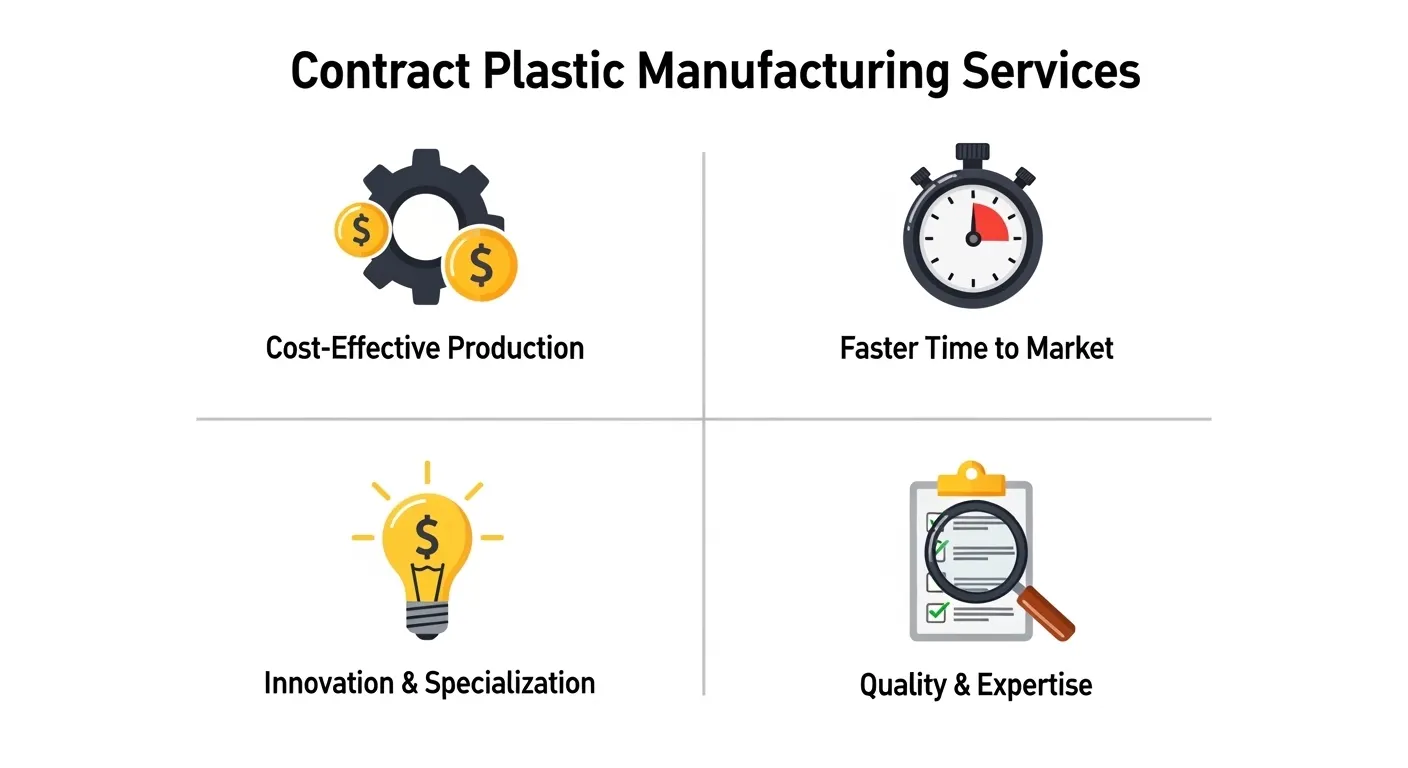 Contract Plastic Manufacturing Services

$ $

Cost-Effective Production

Faster Time to Market

$

Innovation & Specialization

Quality & Expertise